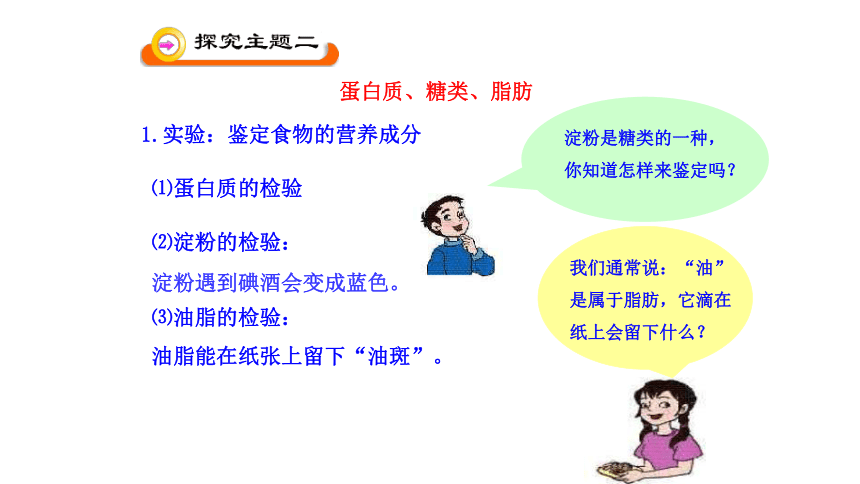 探究主题二

蛋白质、糖类、脂肪

1.实验：鉴定食物的营养成分

⑴蛋白质的检验

⑵淀粉的检验：

淀粉遇到碘酒会变成蓝色。

⑶油脂的检验：

油脂能在纸张上留下“油斑”。

淀粉是糖类的一种，你知道怎样来鉴定吗？

我们通常说：“油”是属于脂肪，它滴在纸上会留下什么？